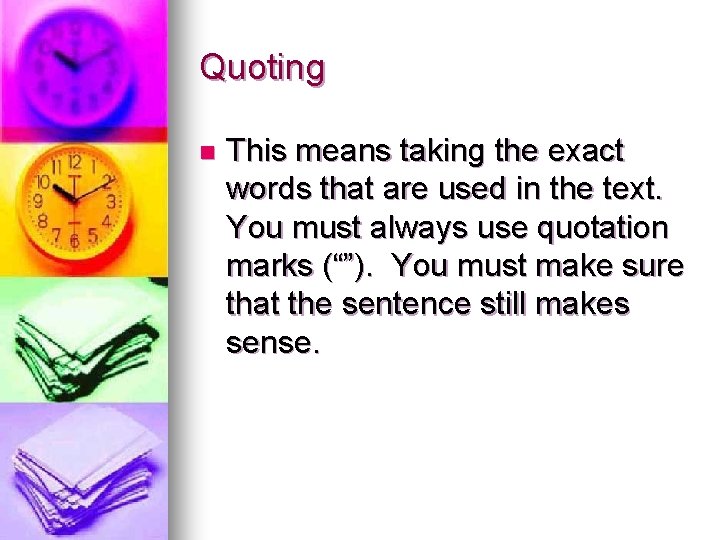 Quoting

This means taking the exact words that are used in the text. You must always use quotation marks (“”). You must make sure that the sentence still makes sense.